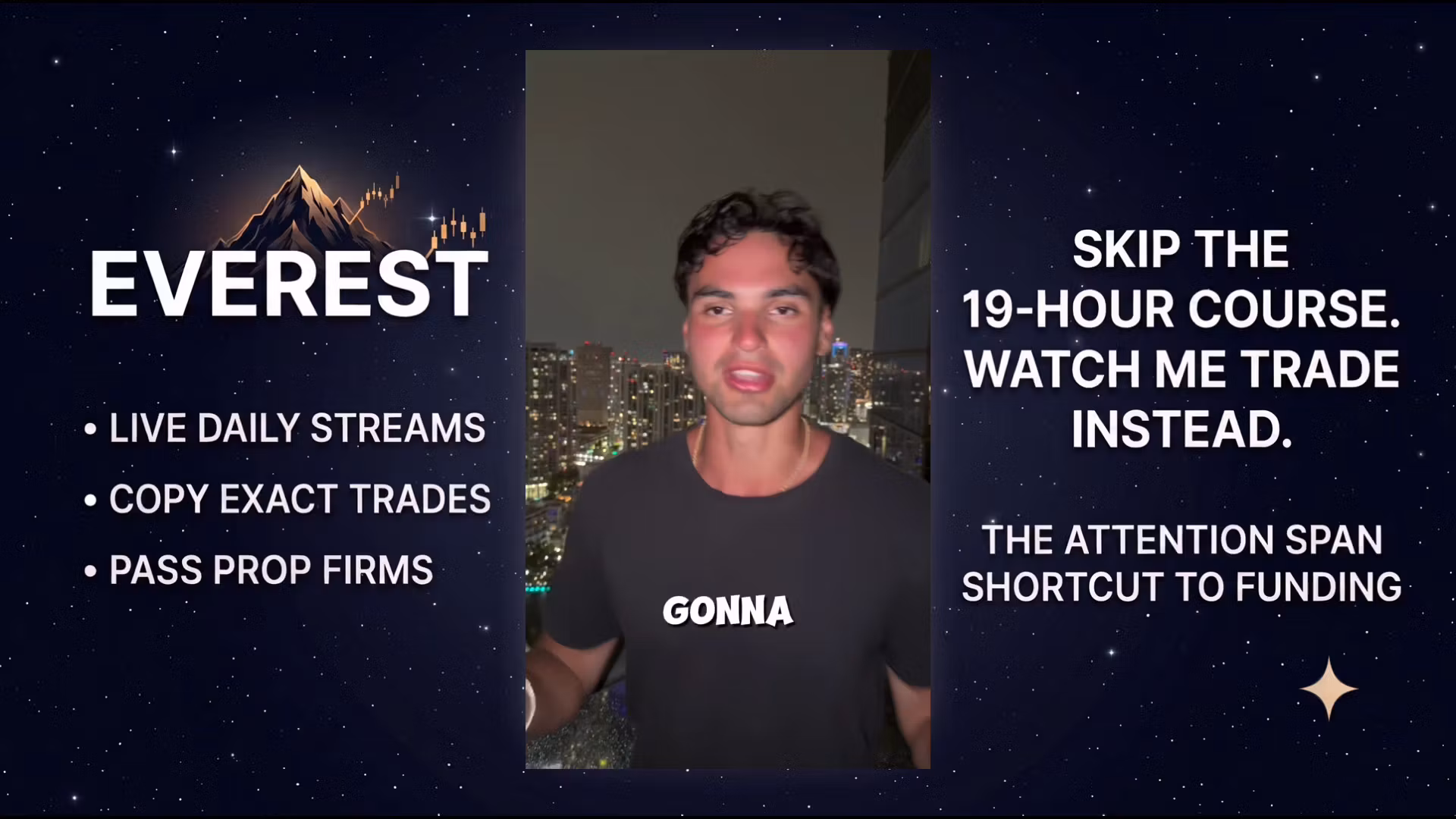 EVEREST

• LIVE DAILY STREAMS
• COPY EXACT TRADES
• PASS PROP FIRMS

GONNA

SKIP THE 19-HOUR COURSE. WATCH ME TRADE INSTEAD.

THE ATTENTION SPAN SHORTCUT TO FUNDING